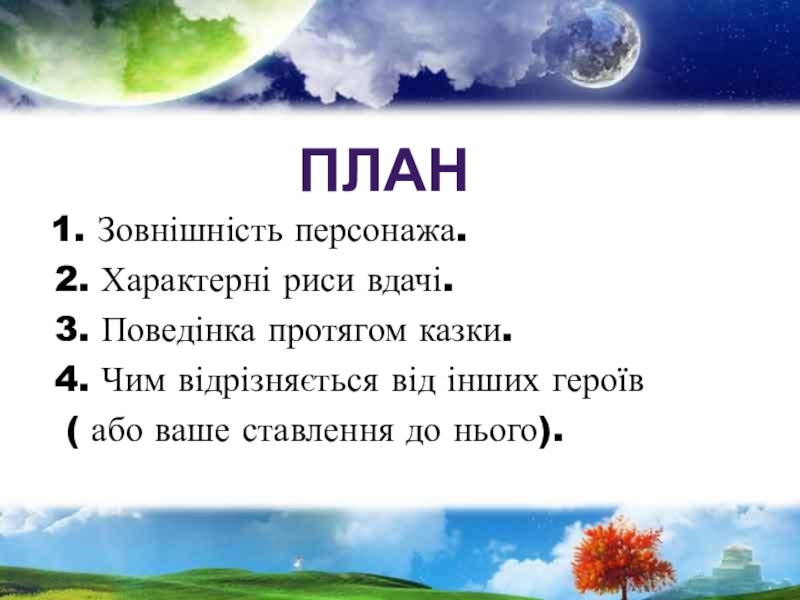 ПЛАН

1. Зовнішність персонажа.
2. Характерні риси вдачі.
3. Поведінка протягом казки.
4. Чим відрізняється від інших героїв ( або ваше ставлення до нього).